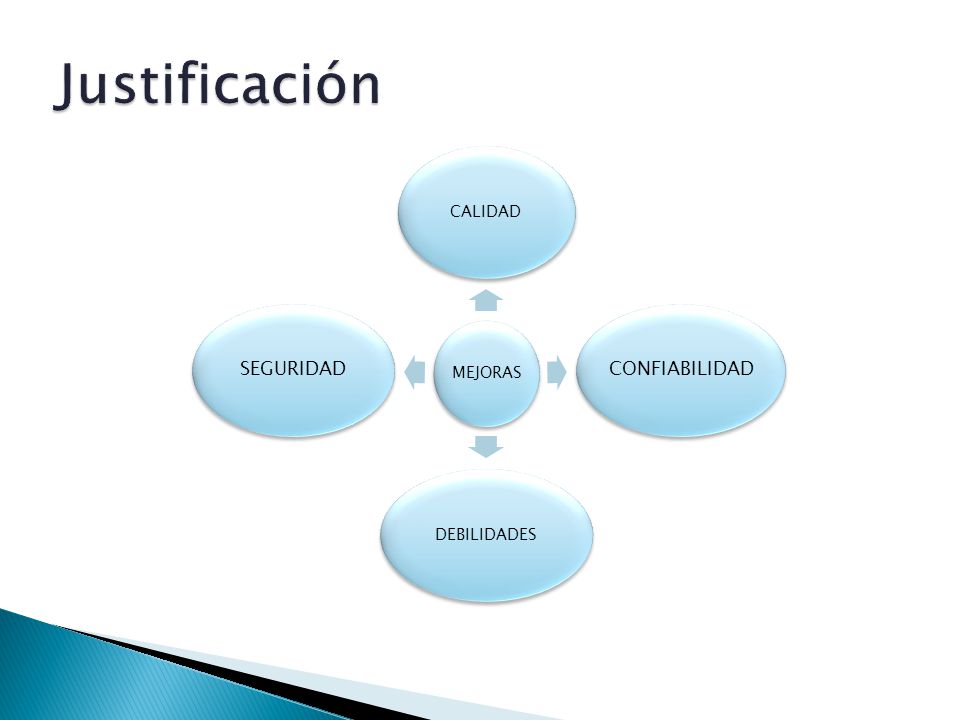 Justificación

CALIDAD

SEGURIDAD

MEJORAS

CONFIABILIDAD

DEBILIDADES